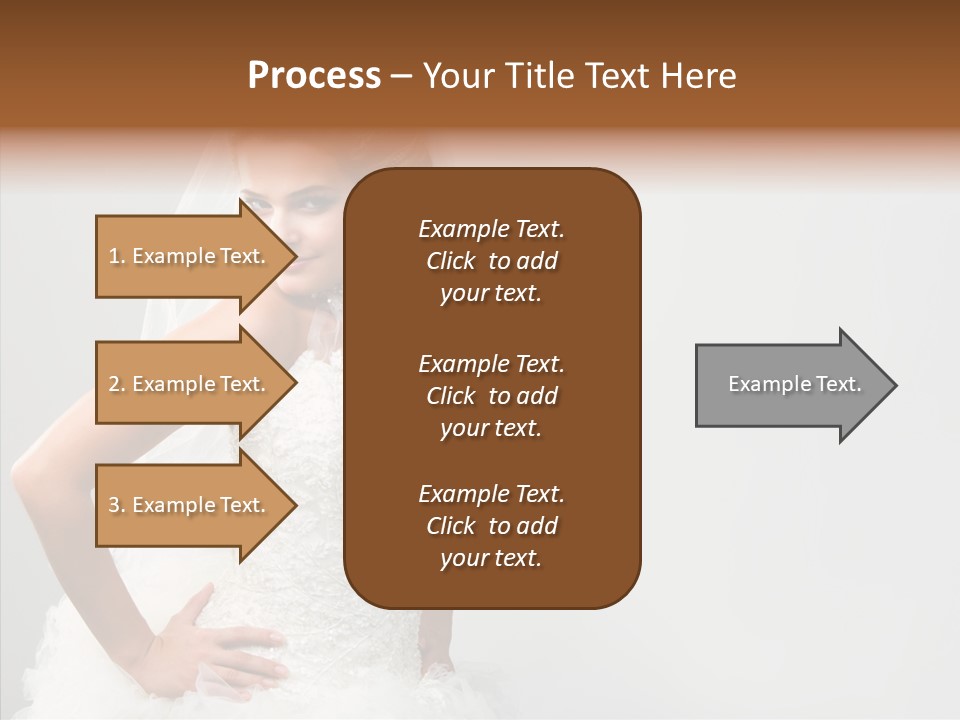 Process – Your Title Text Here

1. Example Text.

2. Example Text.

3. Example Text.

Example Text. Click to add your text.

Example Text. Click to add your text.

Example Text. Click to add your text.

Example Text.